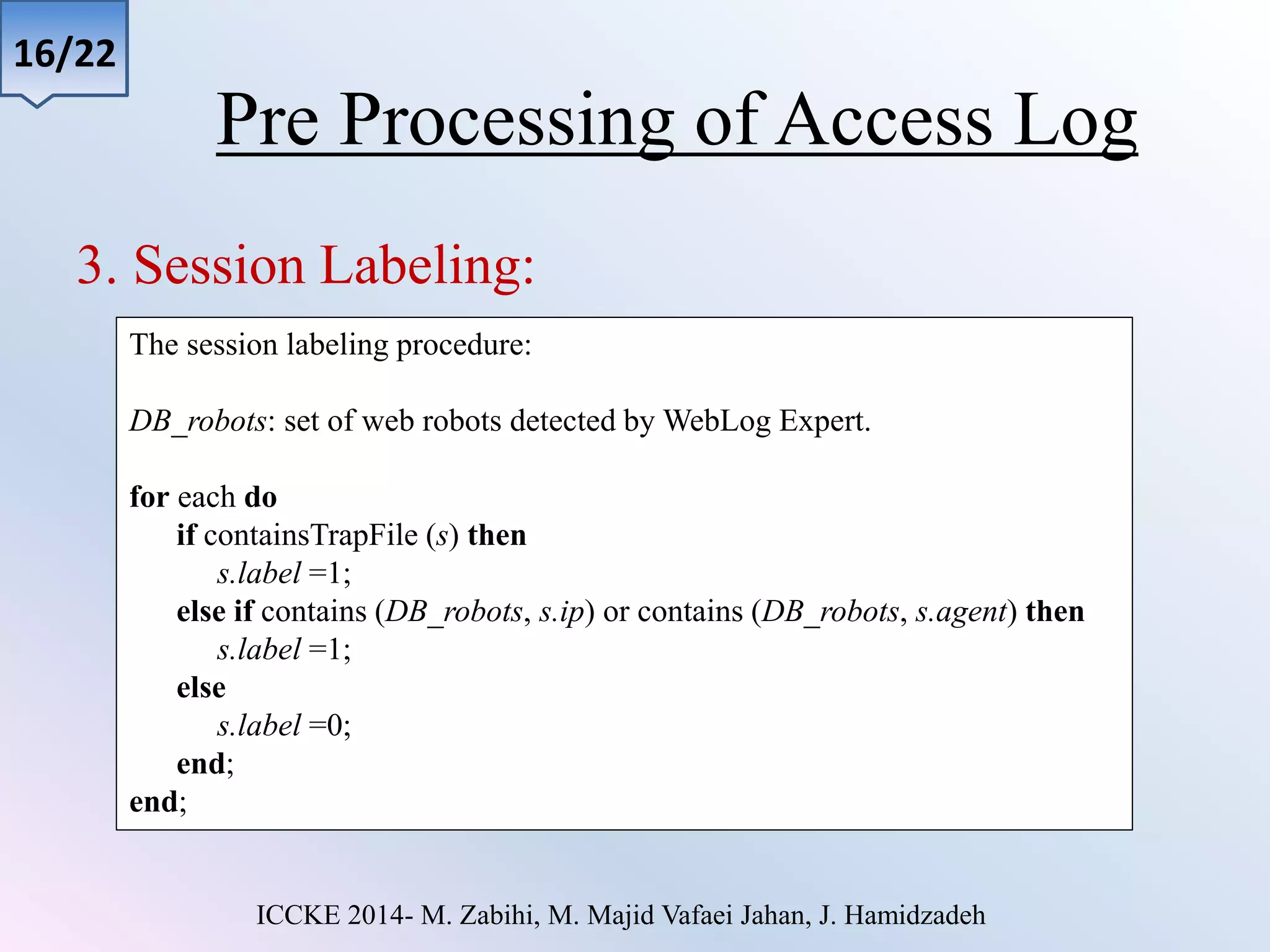 16/22

Pre Processing of Access Log

3. Session Labeling:

The session labeling procedure:

DB_robots: set of web robots detected by WebLog Expert.

for each do
if containsTrapFile (s) then
s.label =1;
else if contains (DB_robots, s.ip) or contains (DB_robots, s.agent) then
s.label =1;
else
s.label =0;
end;
end;

ICCKE 2014- M. Zabihi, M. Majid Vafaei Jahan, J. Hamidzadeh